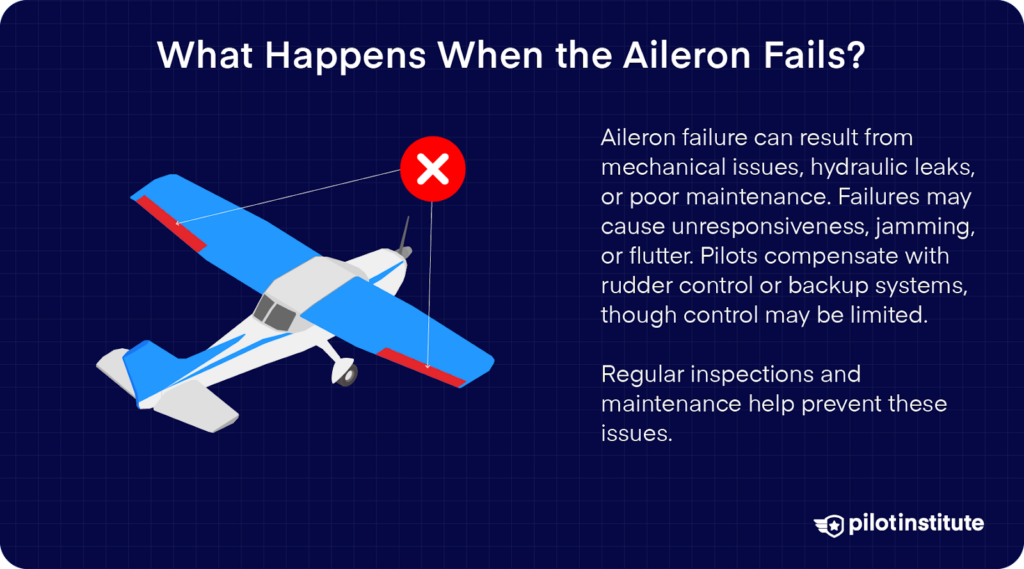 What Happens When the Aileron Fails?

Aileron failure can result from mechanical issues, hydraulic leaks, or poor maintenance. Failures may cause unresponsiveness, jamming, or flutter. Pilots compensate with rudder control or backup systems, though control may be limited.

Regular inspections and maintenance help prevent these issues.

pilotinstitute